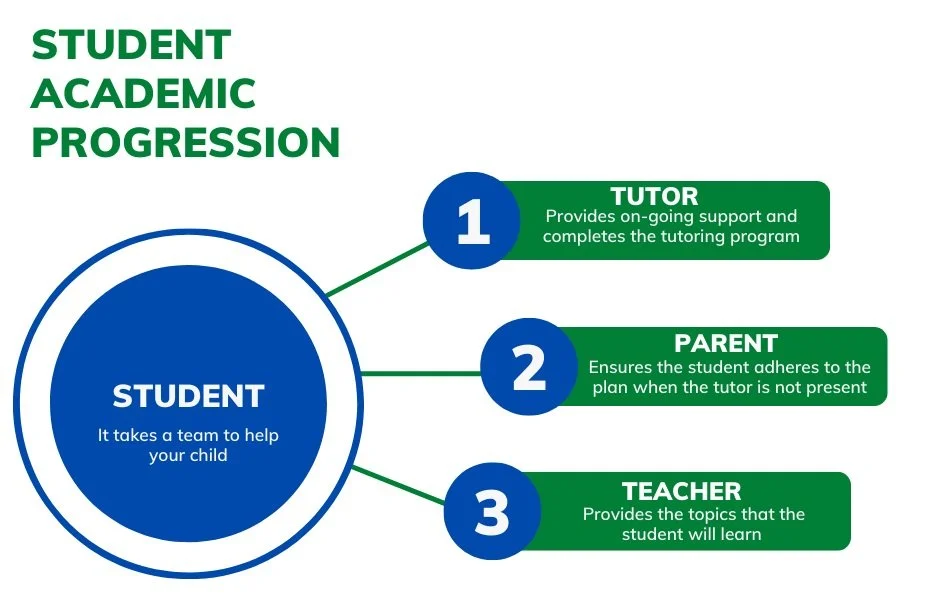 STUDENT ACADEMIC PROGRESSION

STUDENT

It takes a team to help your child

1

TUTOR

Provides on-going support and completes the tutoring program

2

PARENT

Ensures the student adheres to the plan when the tutor is not present

3

TEACHER

Provides the topics that the student will learn